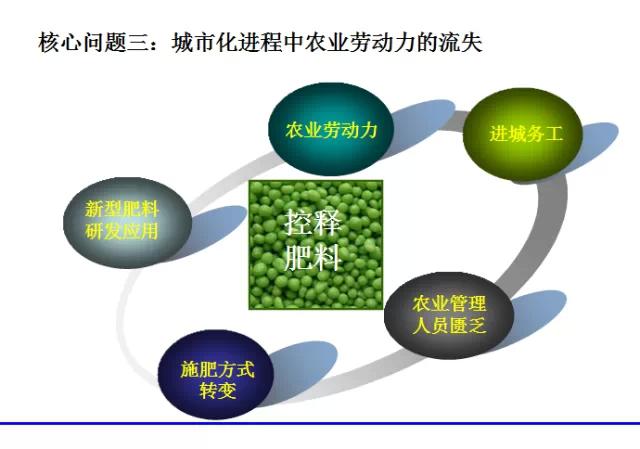 核心问题三：城市化进程中农业劳动力的流失

农业劳动力

进城务工

新型肥料研发应用

控释肥料

农业管理人员匮乏

施肥方式转变